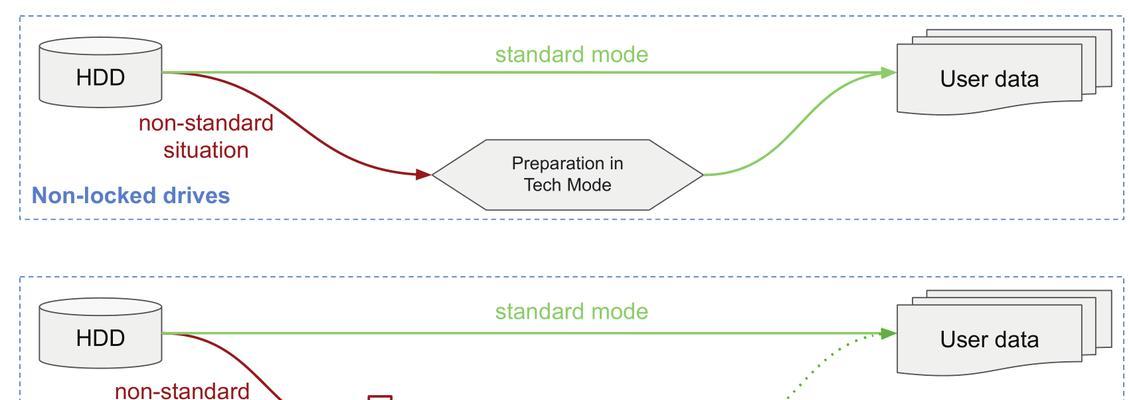 HDD

standard mode

User data

non-standard situation

Preparation in Tech Mode

Non-locked drives

HDD

standard mode

User data

non-standard